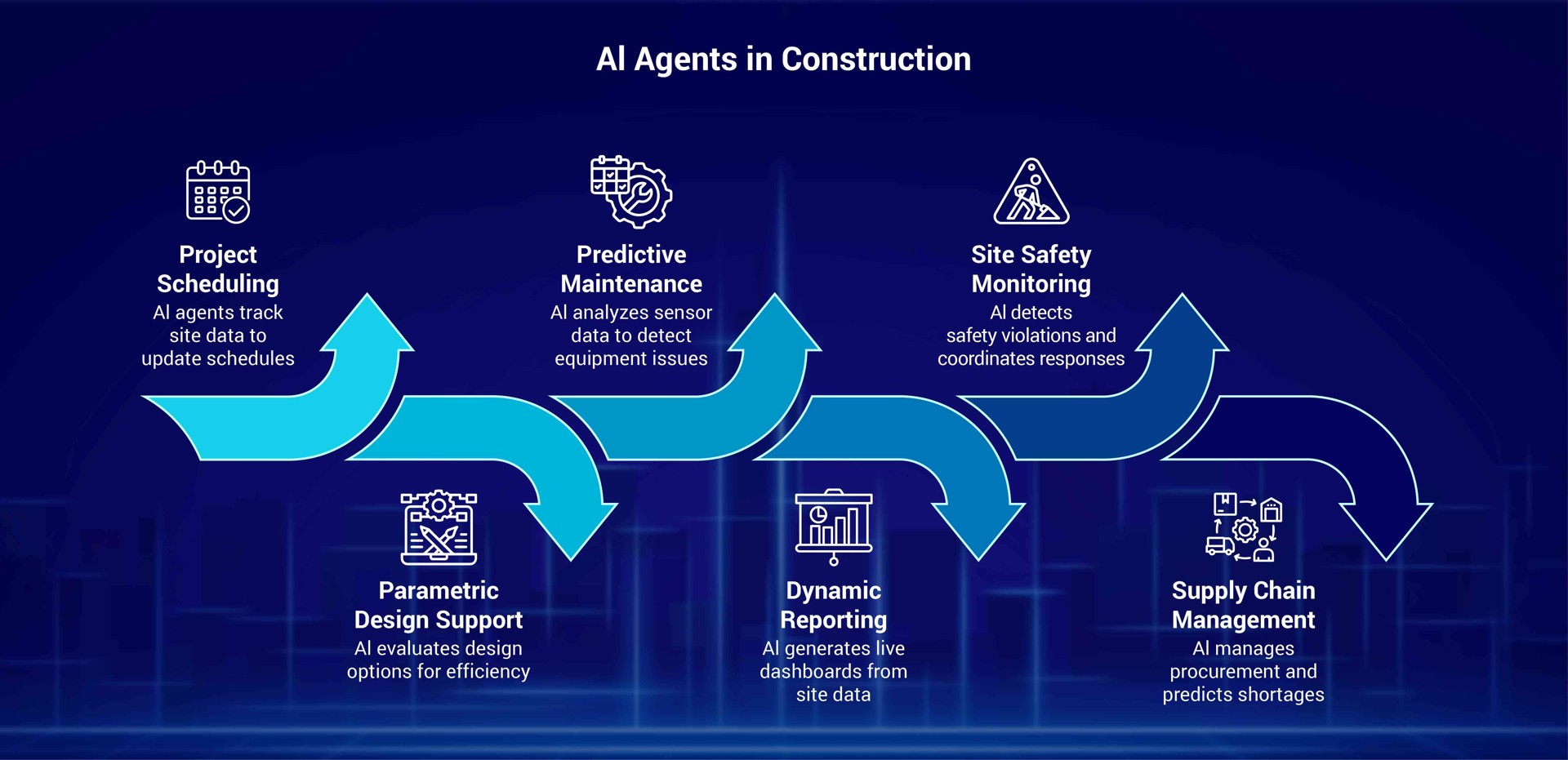 AI Agents in Construction

Project Scheduling
AI agents track site data to update schedules

Parametric Design Support
AI evaluates design options for efficiency

Predictive Maintenance
AI analyzes sensor data to detect equipment issues

Dynamic Reporting
AI generates live dashboards from site data

Site Safety Monitoring
AI detects safety violations and coordinates responses

Supply Chain Management
AI manages procurement and predicts shortages